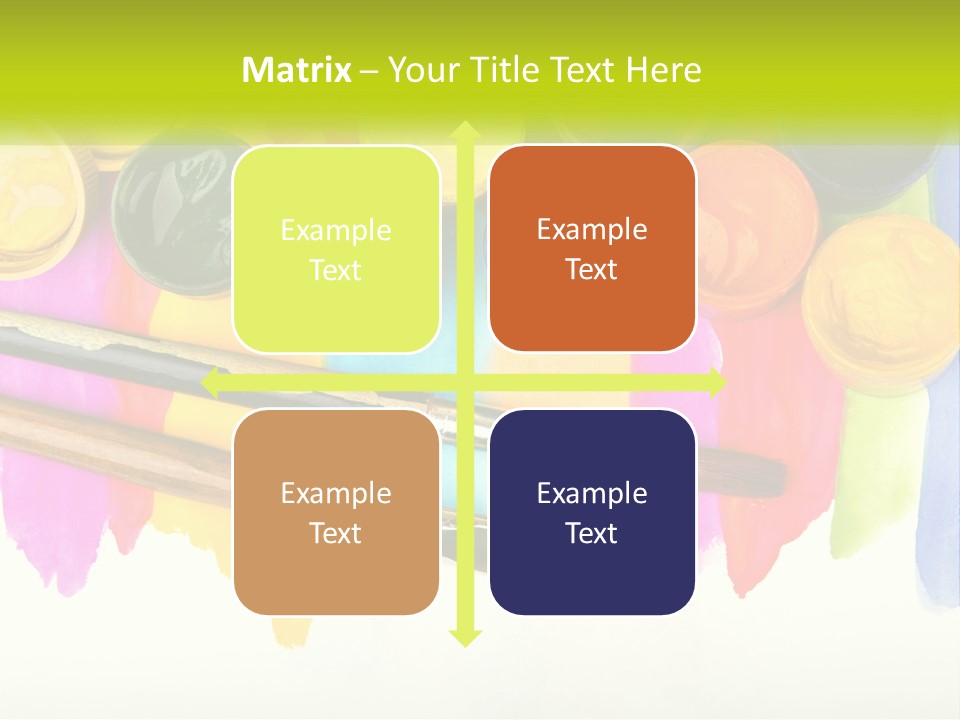 Matrix – Your Title Text Here

Example Text

Example Text

Example Text

Example Text